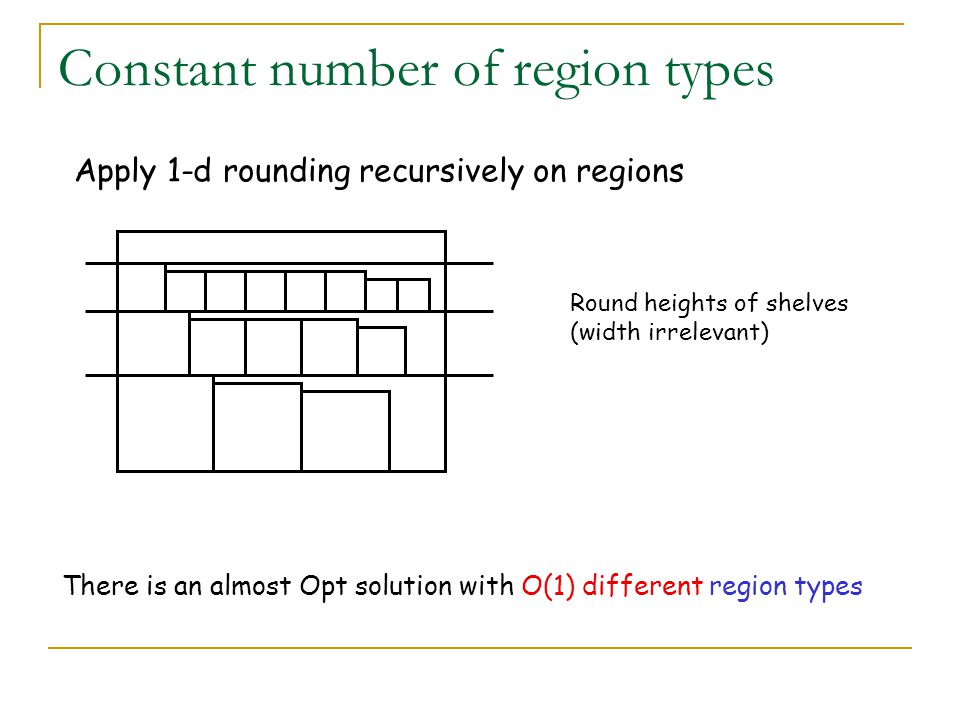 Constant number of region types

Apply 1-d rounding recursively on regions

Round heights of shelves
(width irrelevant)

There is an almost Opt solution with O(1) different region types